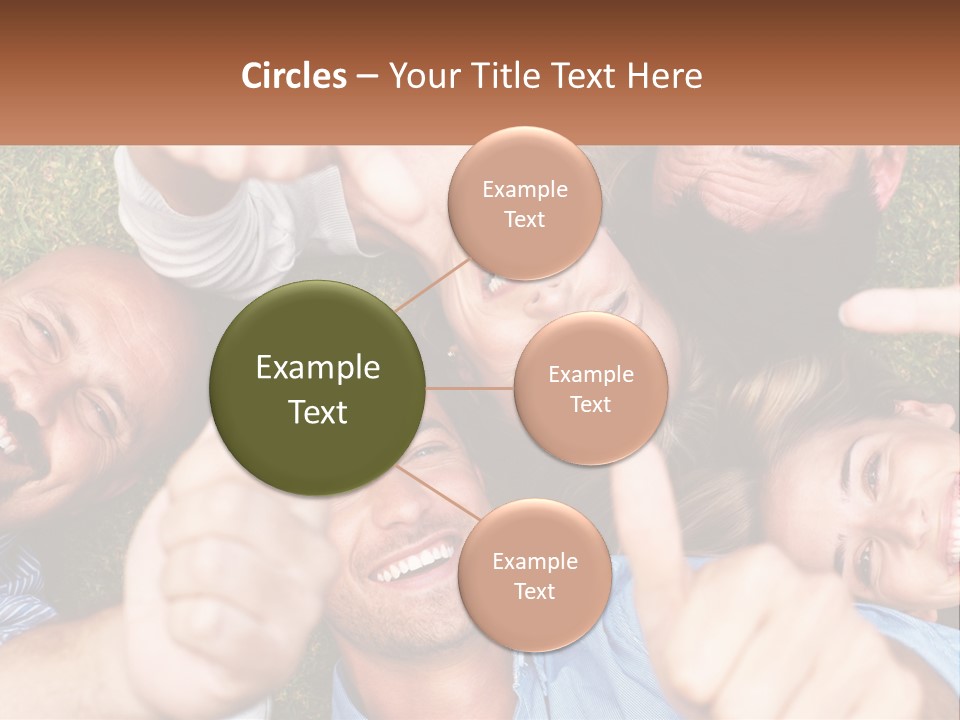 Circles – Your Title Text Here

Example Text

Example Text

Example Text

Example Text